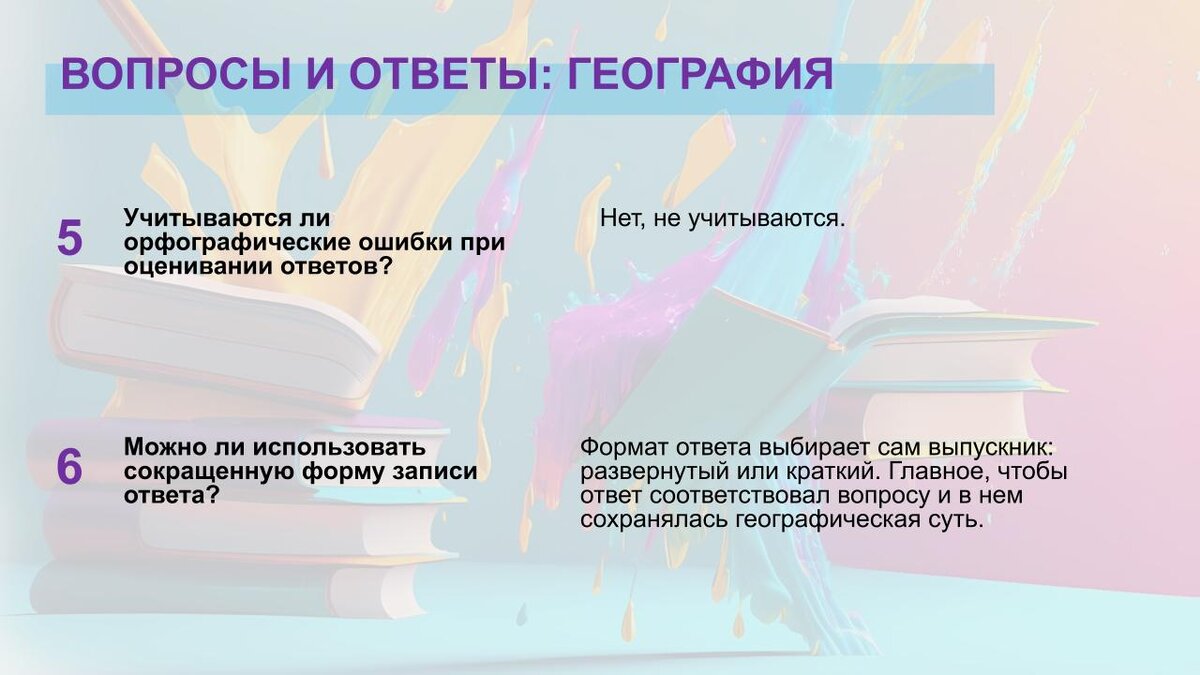 ВОПРОСЫ И ОТВЕТЫ: ГЕОГРАФИЯ

5

Учитываются ли орфографические ошибки при оценивании ответов?

Нет, не учитываются.

6

Можно ли использовать сокращенную форму записи ответа?

Формат ответа выбирает сам выпускник: развернутый или краткий. Главное, чтобы ответ соответствовал вопросу и в нем сохранялась географическая суть.